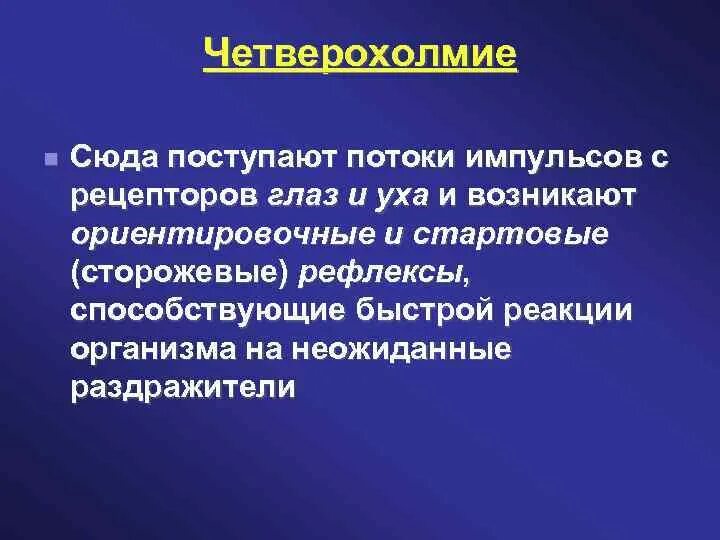 Четверохолмие

Сюда поступают потоки импульсов с рецепторов глаз и уха и возникают ориентировочные и стартовые (сторожевые) рефлексы, способствующие быстрой реакции организма на неожиданные раздражители